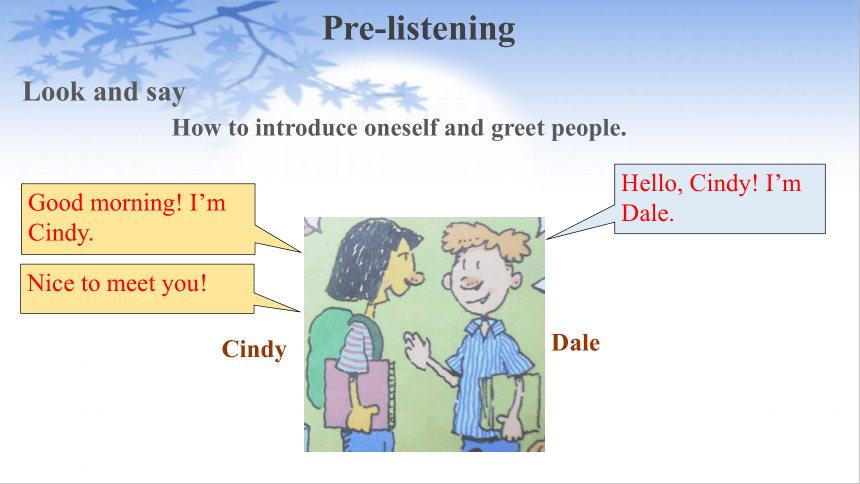 Pre-listening

Look and say

How to introduce oneself and greet people.

Good morning! I'm Cindy.

Nice to meet you!

Hello, Cindy! I'm Dale.

Cindy

Dale